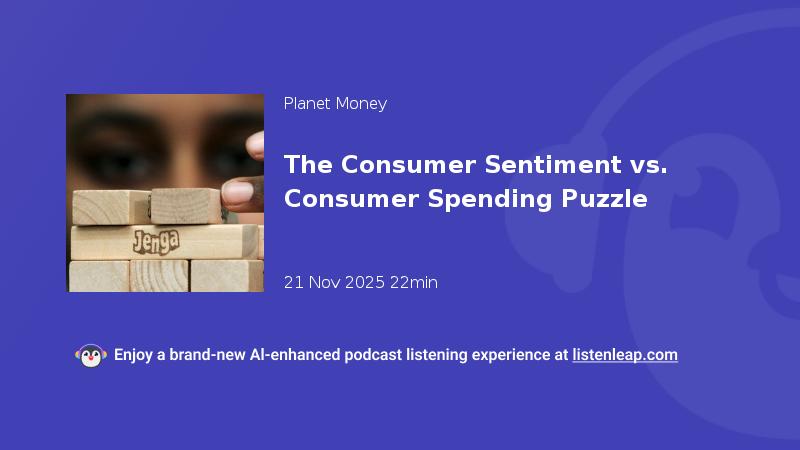 Jenga

Planet Money

The Consumer Sentiment vs. Consumer Spending Puzzle

21 Nov 2025 22min

Enjoy a brand-new AI-enhanced podcast listening experience at listenleap.com